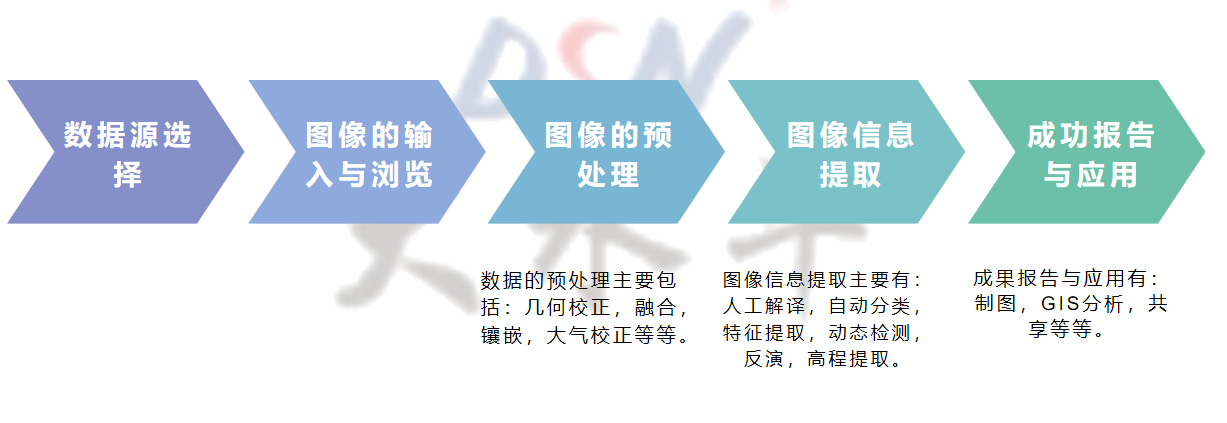 数据源选择

图像的输入与浏览

图像的预处理

图像信息提取

成功报告与应用

数据的预处理主要包括：几何校正，融合，镶嵌，大气校正等等。

图像信息提取主要有：人工解译，自动分类，特征提取，动态检测，反演，高程提取。

成果报告与应用有：制图，GIS分析，共享等等。